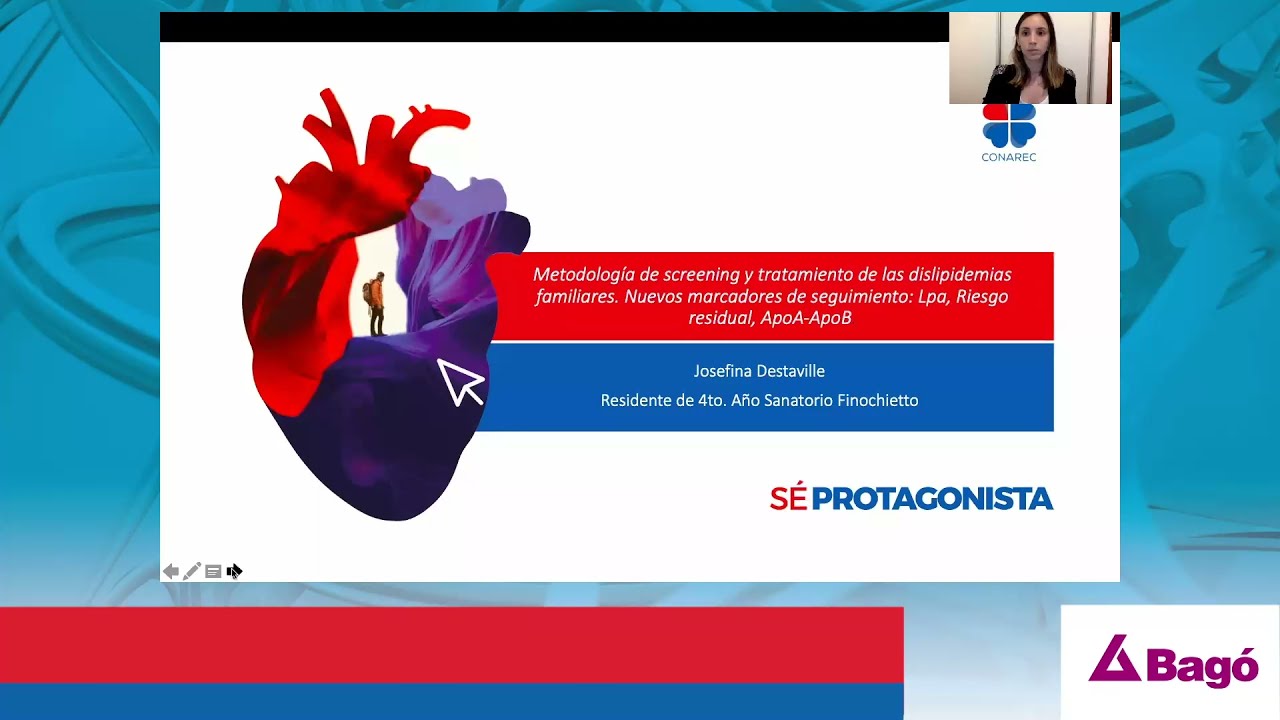 CONAREC

Metodología de screening y tratamiento de las dislipidemias familiares. Nuevos marcadores de seguimiento: Lpa, Riesgo residual, ApoA-ApoB

Josefina Destaville

Residente de 4to. Año Sanatorio Finochietto

SÉ PROTAGONISTA

Bagó